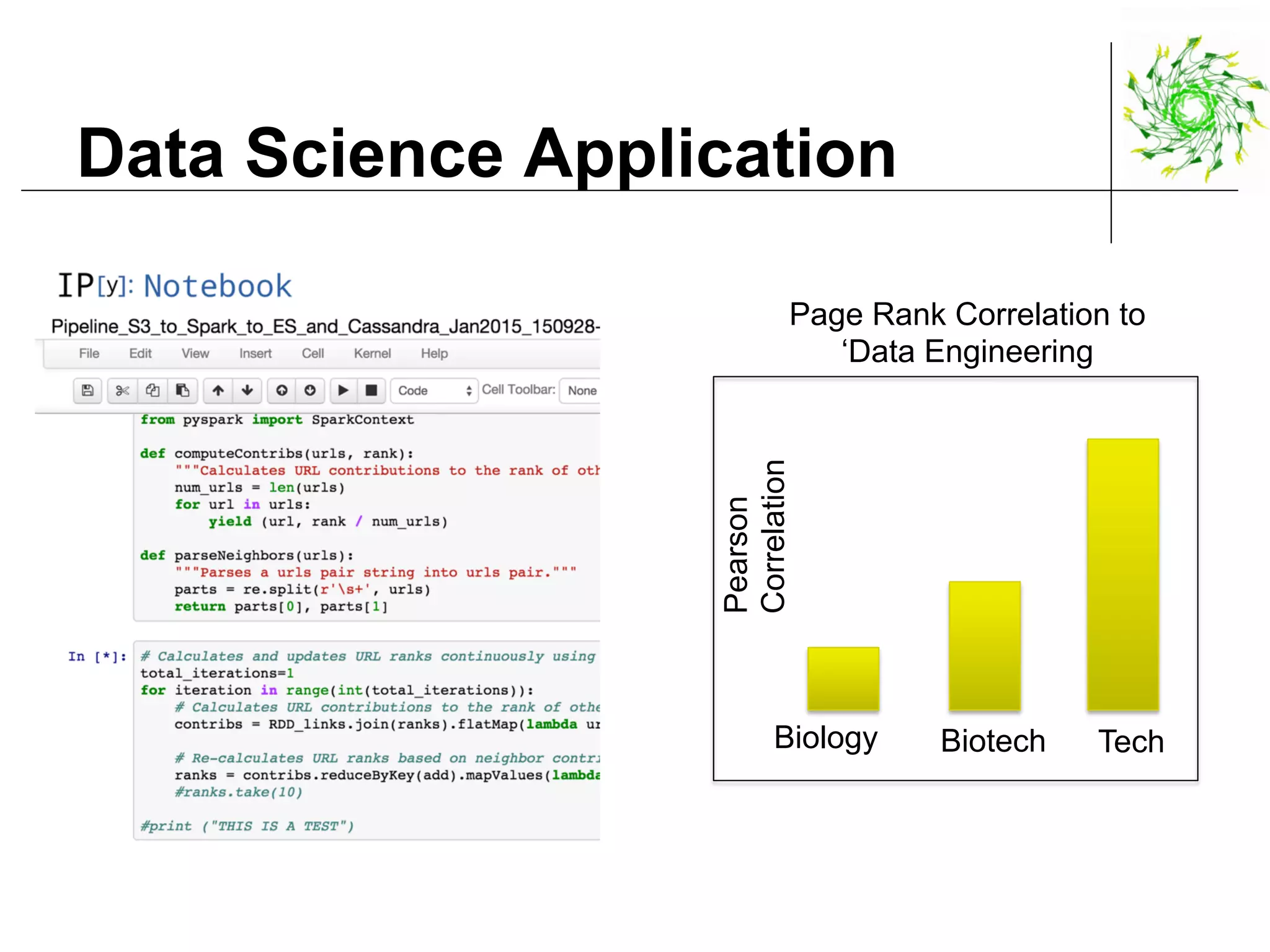 Data Science Application

IP[y]: Notebook

Pipeline_S3_to_Spark_to_ES_and_Cassandra_Jan2015_150928-

File Edit View Insert Cell Kernel Help

Code Cell Toolbar: None

from pyspark import SparkContext

def computeContribs(urls, rank):
    """Calculates URL contributions to the rank of oth
    num_urls = len(urls)
    for url in urls:
        yield (url, rank / num_urls)

def parseNeighbors(urls):
    """Parses a urls pair string into urls pair."""
    parts = re.split(r'\s+', urls)
    return parts[0], parts[1]

In [*]: # Calculates and updates URL ranks continuously using
total_iterations=1
for iteration in range(int(total_iterations)):
    # Calculates URL contributions to the rank of othe
    contribs = RDD_links.join(ranks).flatMap(lambda ur

    # Re-calculates URL ranks based on neighbor contri
    ranks = contribs.reduceByKey(add).mapValues(lambda
    #ranks.take(10)

#print ("THIS IS A TEST")

Page Rank Correlation to ‘Data Engineering

Pearson Correlation

Biology Biotech Tech